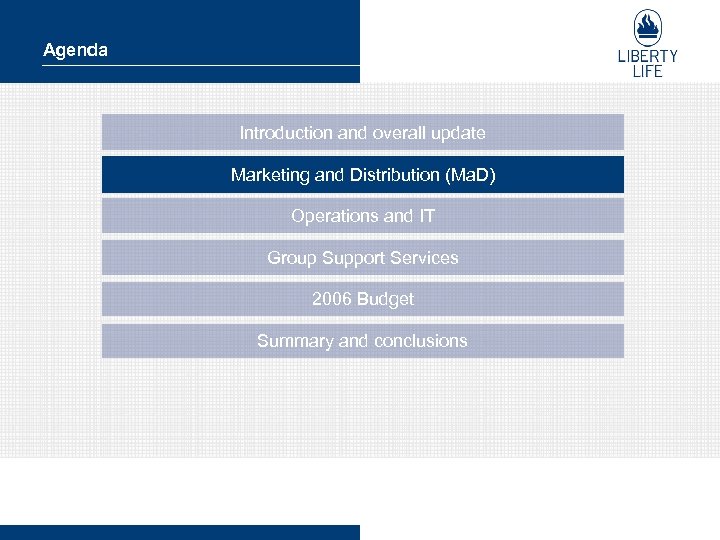 Agenda

LIBERTY LIFE

Introduction and overall update

Marketing and Distribution (MaD)

Operations and IT

Group Support Services

2006 Budget

Summary and conclusions